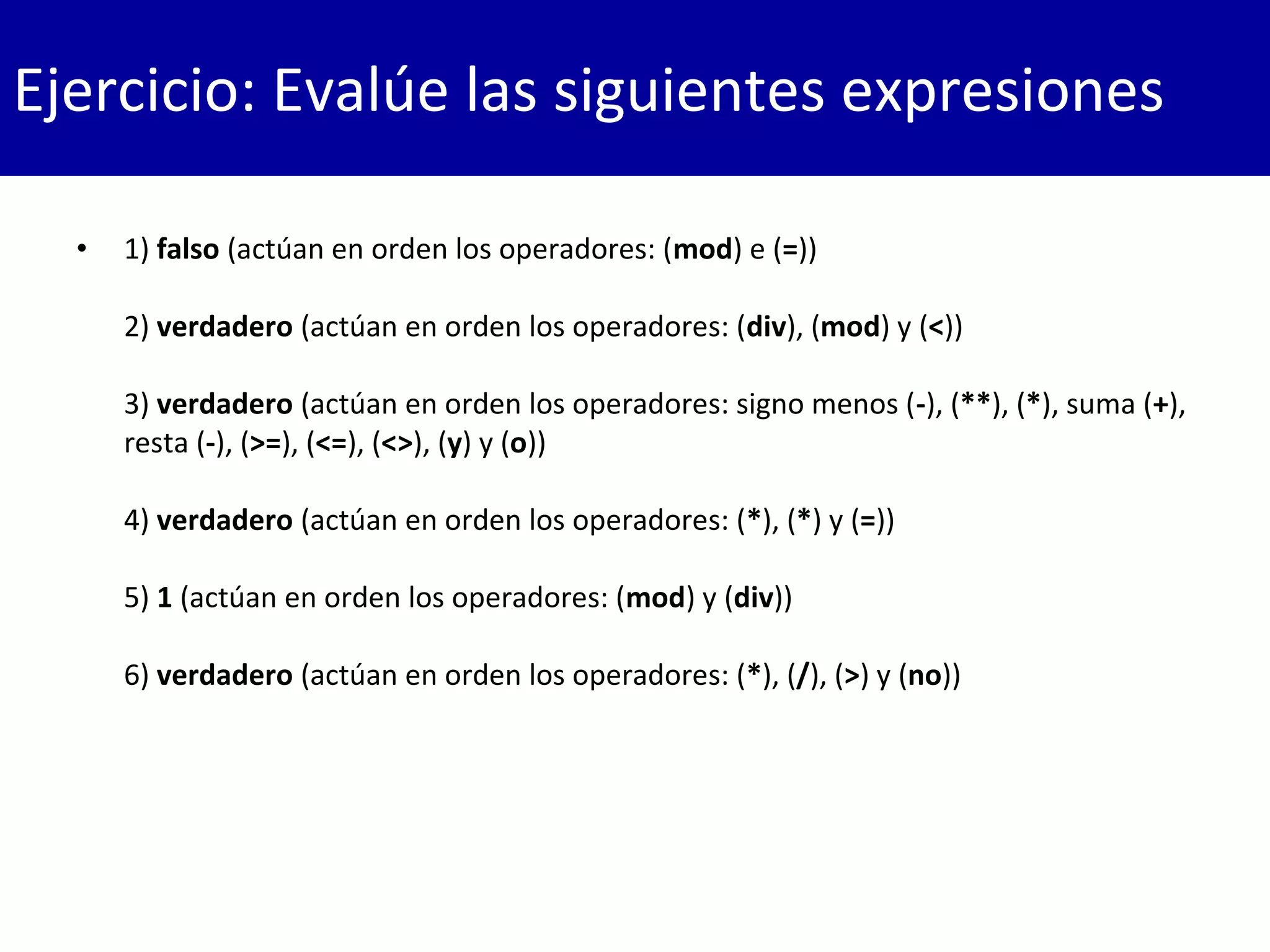 Ejercicio: Evalúe las siguientes expresiones

• 1) falso (actúan en orden los operadores: (mod) e (=))

2) verdadero (actúan en orden los operadores: (div), (mod) y (<))

3) verdadero (actúan en orden los operadores: signo menos (-), (**), (*), suma (+), resta (-), (>=), (<=), (<>), (y) y (o))

4) verdadero (actúan en orden los operadores: (*), (*) y (=))

5) 1 (actúan en orden los operadores: (mod) y (div))

6) verdadero (actúan en orden los operadores: (*), (/), (>) y (no))